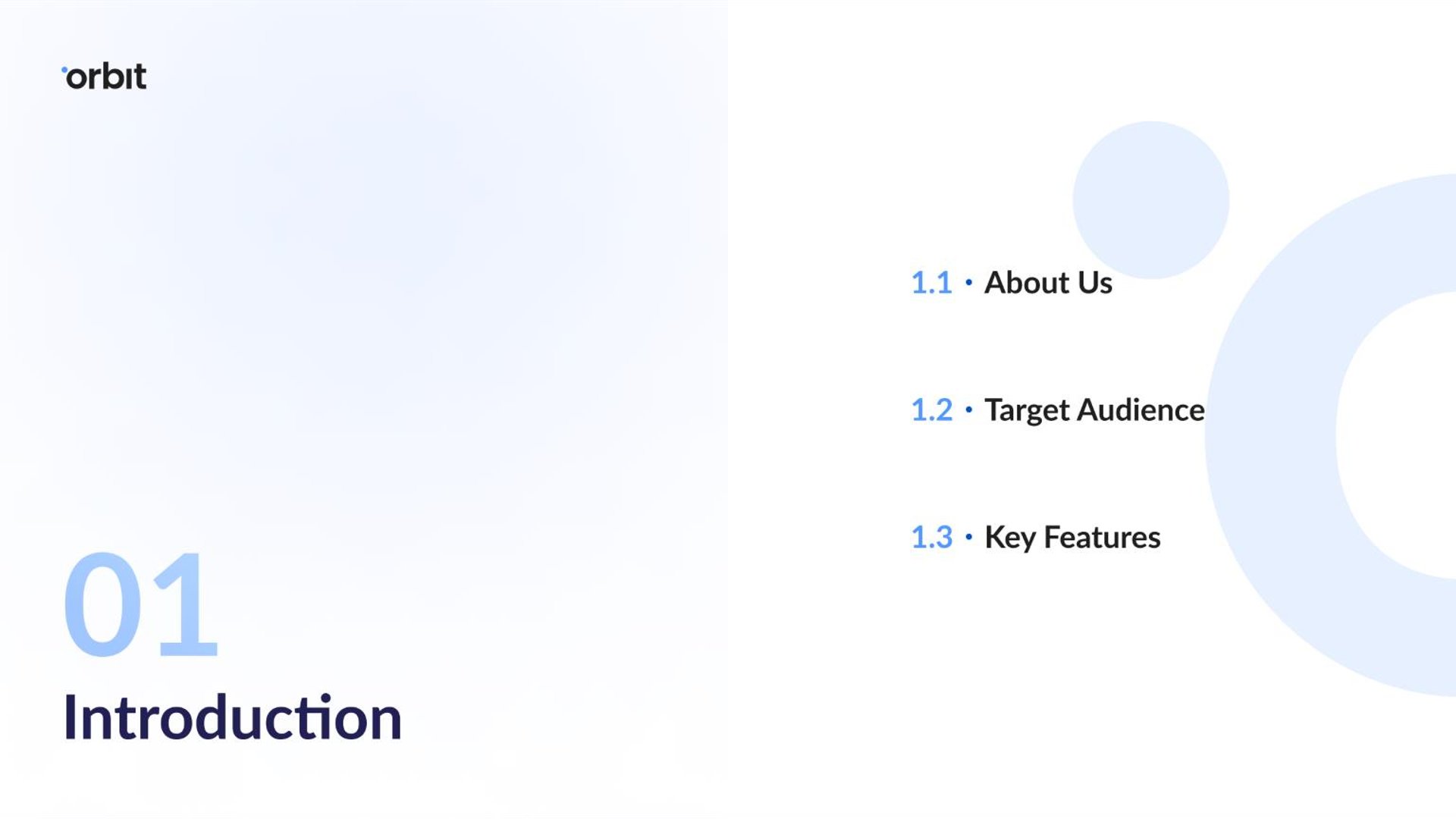 orbit

01
Introduction

1.1 · About Us

1.2 · Target Audience

1.3 · Key Features